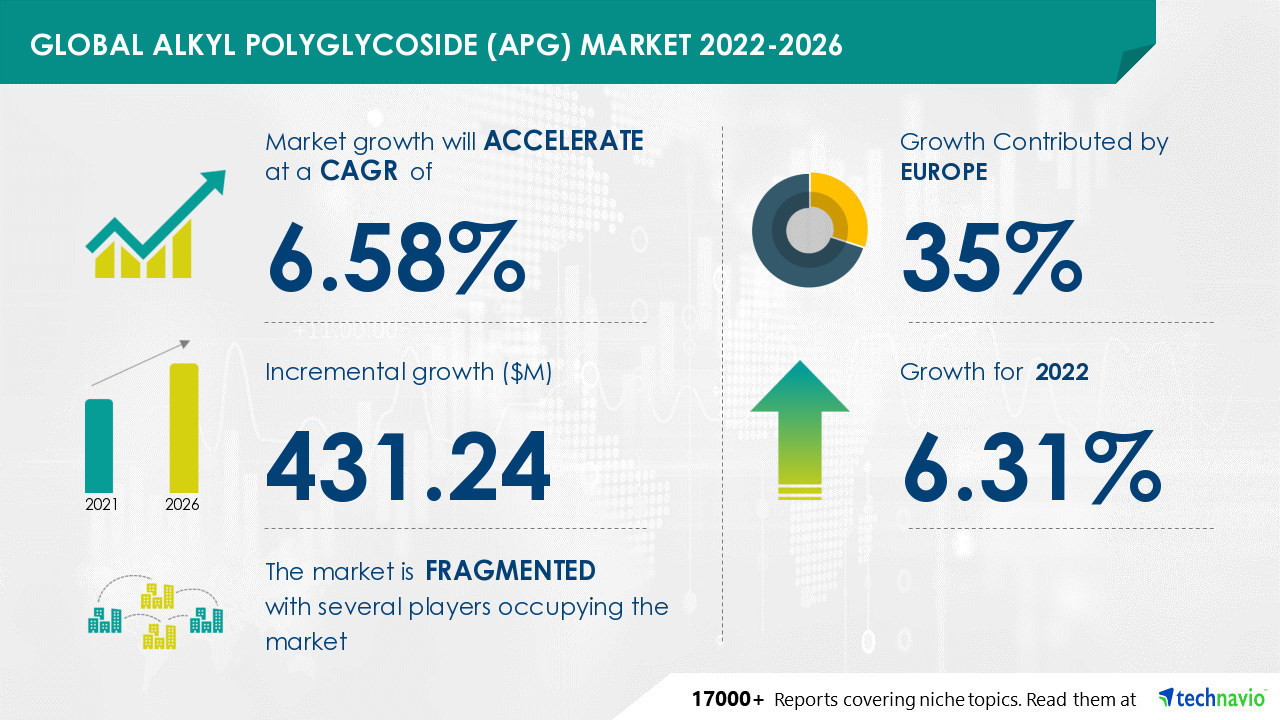 GLOBAL ALKYL POLYGLYCOSIDE (APG) MARKET 2022-2026

Market growth will ACCELERATE at a CAGR of

6.58%

Incremental growth ($M)

431.24

2021 2026

The market is FRAGMENTED with several players occupying the market

Growth Contributed by EUROPE

35%

Growth for 2022

6.31%

17000+ Reports covering niche topics. Read them at technavio